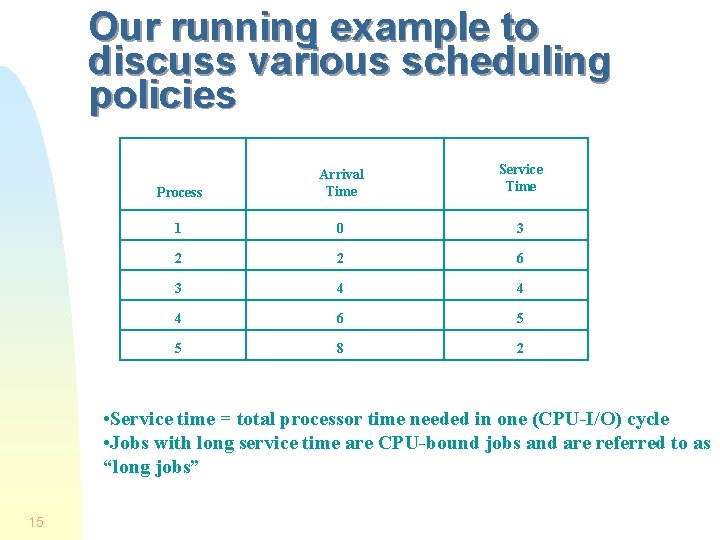 Our running example to discuss various scheduling policies

| Process | Arrival Time | Service Time |
|---|---|---|
| 1 | 0 | 3 |
| 2 | 2 | 6 |
| 3 | 4 | 4 |
| 4 | 6 | 5 |
| 5 | 8 | 2 |

•Service time = total processor time needed in one (CPU-I/O) cycle
•Jobs with long service time are CPU-bound jobs and are referred to as “long jobs”

15